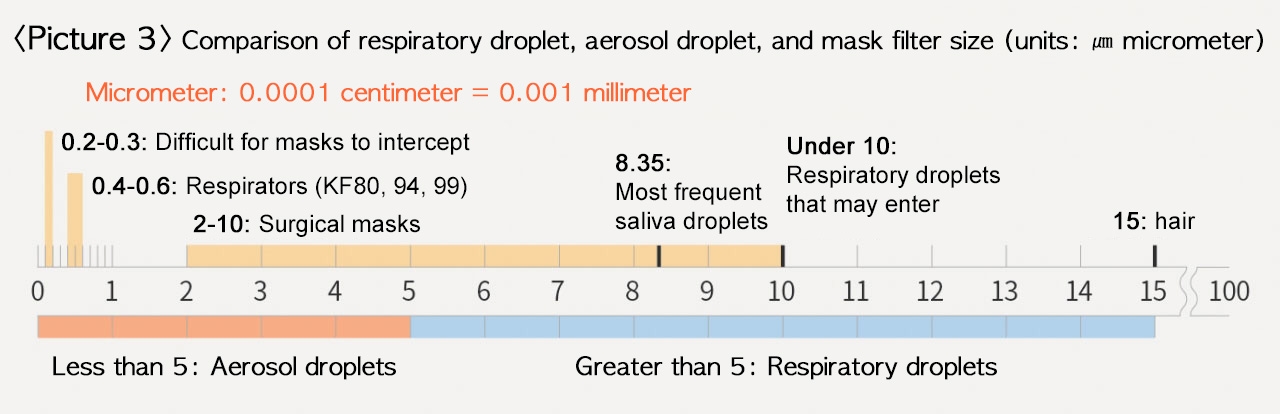 〈Picture 3〉 Comparison of respiratory droplet, aerosol droplet, and mask filter size (units: ㎛ micrometer)

Micrometer: 0.0001 centimeter = 0.001 millimeter

0.2-0.3: Difficult for masks to intercept

0.4-0.6: Respirators (KF80, 94, 99)

2-10: Surgical masks

8.35: Most frequent saliva droplets

Under 10: Respiratory droplets that may enter

15: hair

0 1 2 3 4 5 6 7 8 9 10 11 12 13 14 15 100

Less than 5: Aerosol droplets

Greater than 5: Respiratory droplets